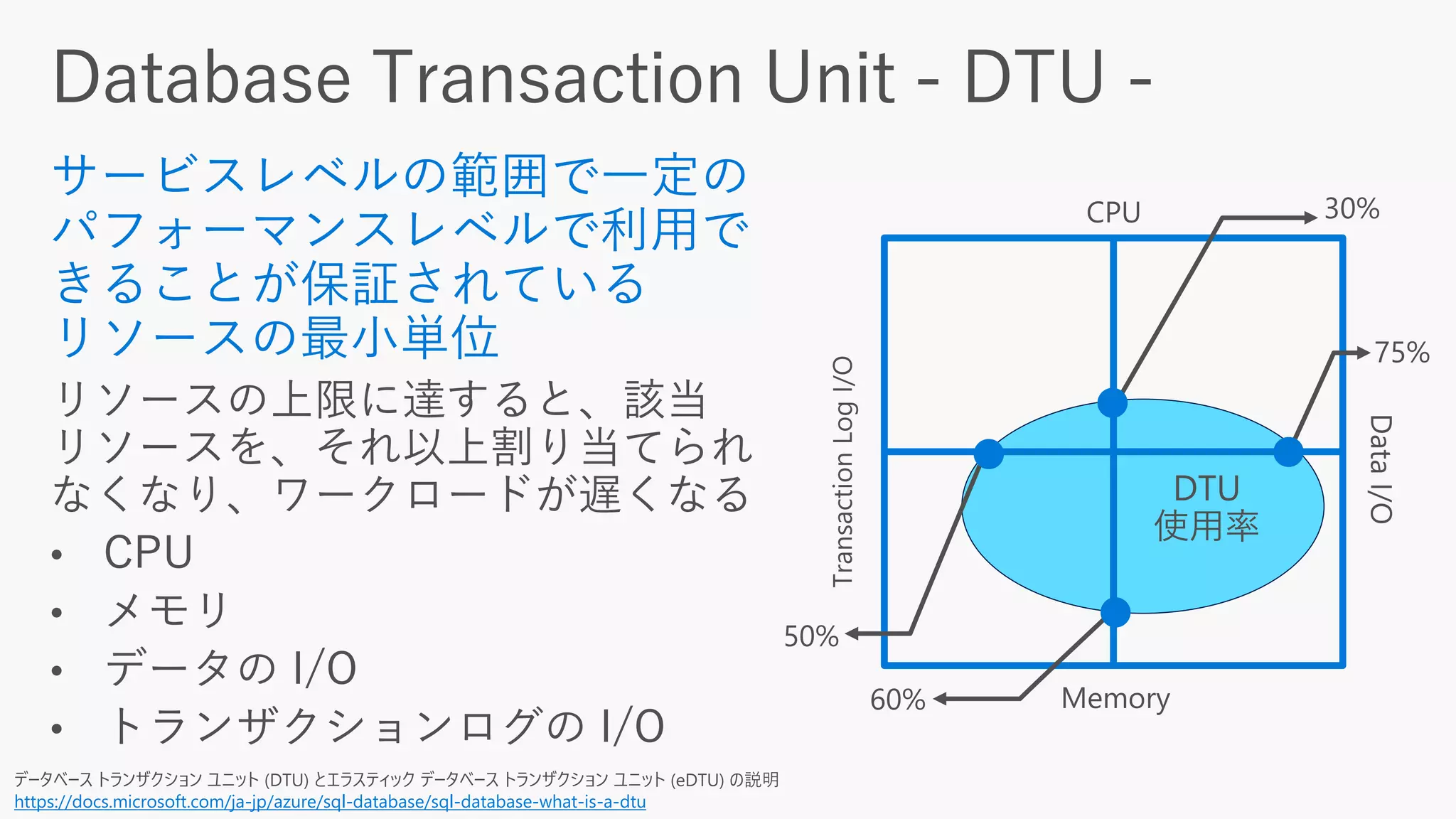 Database Transaction Unit - DTU -

サービスレベルの範囲で一定のパフォーマンスレベルで利用できることが保証されているリソースの最小単位

リソースの上限に達すると、該当リソースを、それ以上割り当てられなくなり、ワークロードが遅くなる

• CPU
• メモリ
• データの I/O
• トランザクションログの I/O

CPU
30%
75%
Transaction Log I/O
Data I/O
DTU
使用率
50%
60%
Memory

データベース トランザクション ユニット (DTU) とエラスティック データベース トランザクション ユニット (eDTU) の説明
https://docs.microsoft.com/ja-jp/azure/sql-database/sql-database-what-is-a-dtu